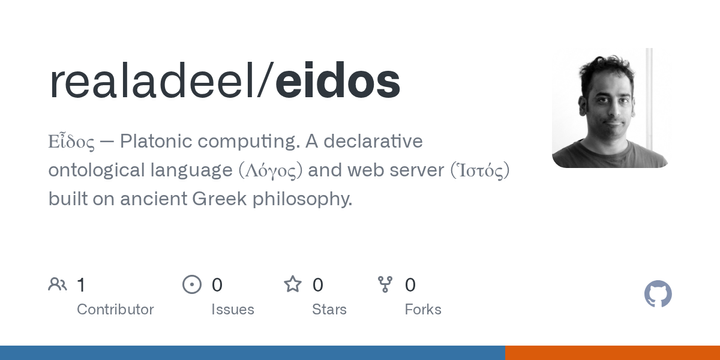 realadeel/eidos

Εἶδος — Platonic computing. A declarative ontological language (Λόγος) and web server (Ἱστός) built on ancient Greek philosophy.

1 Contributor

0 Issues

0 Stars

0 Forks